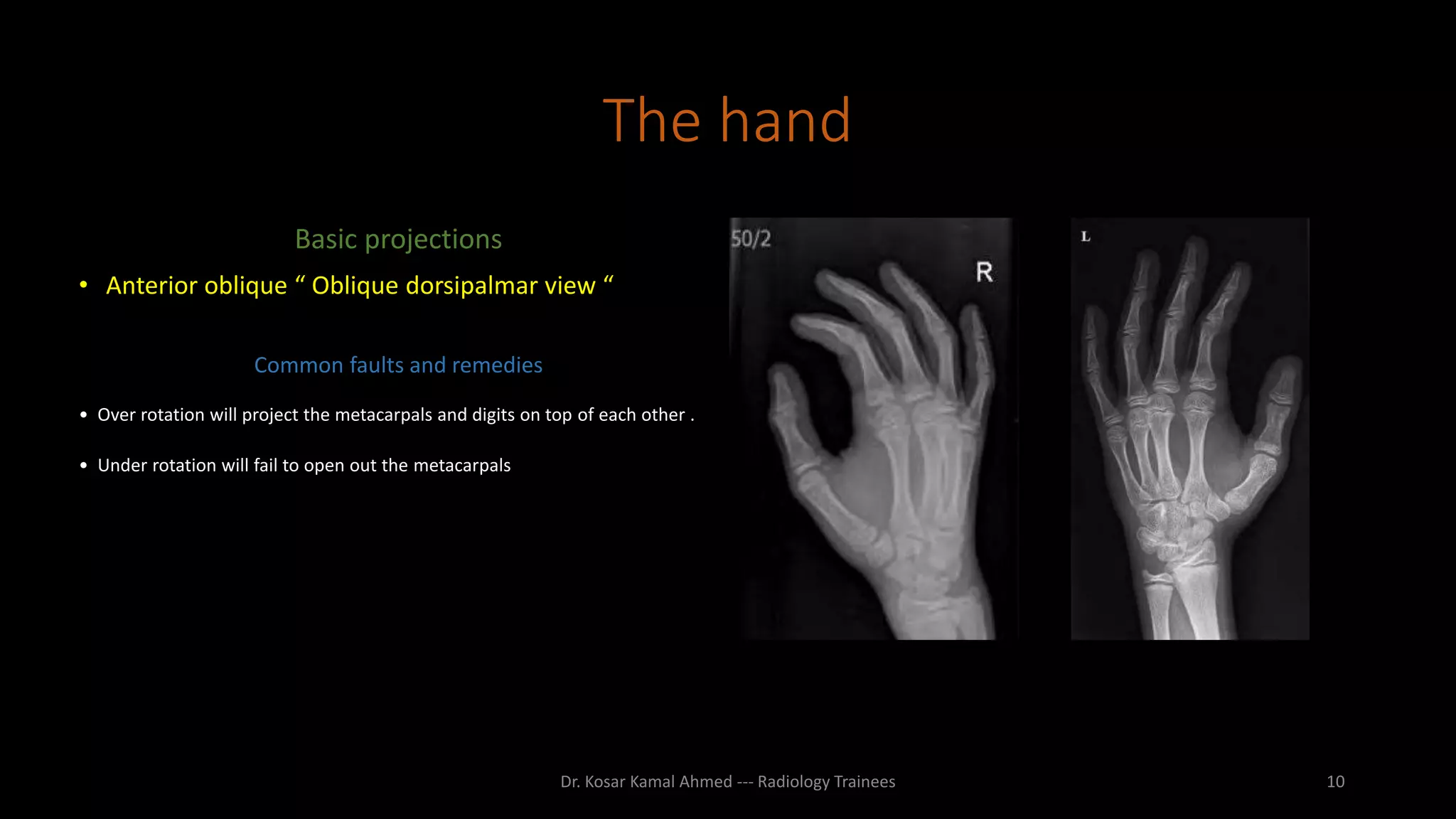 The hand

Basic projections

• Anterior oblique “ Oblique dorsipalmar view “

Common faults and remedies

• Over rotation will project the metacarpals and digits on top of each other .

• Under rotation will fail to open out the metacarpals

50/2

R

L

Dr. Kosar Kamal Ahmed --- Radiology Trainees

10